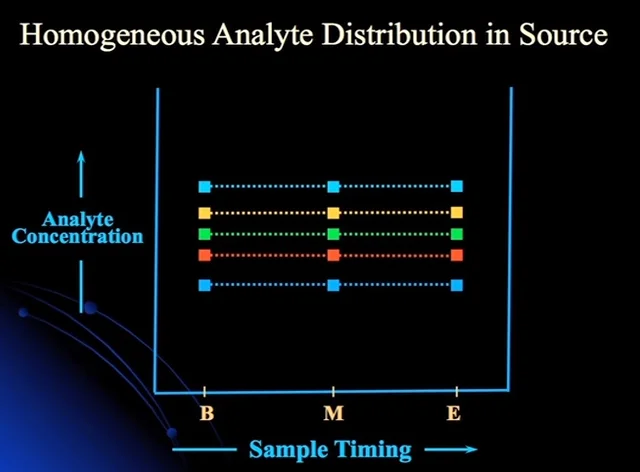 Homogeneous Analyte Distribution in Source

Analyte Concentration

B

M

E

Sample Timing